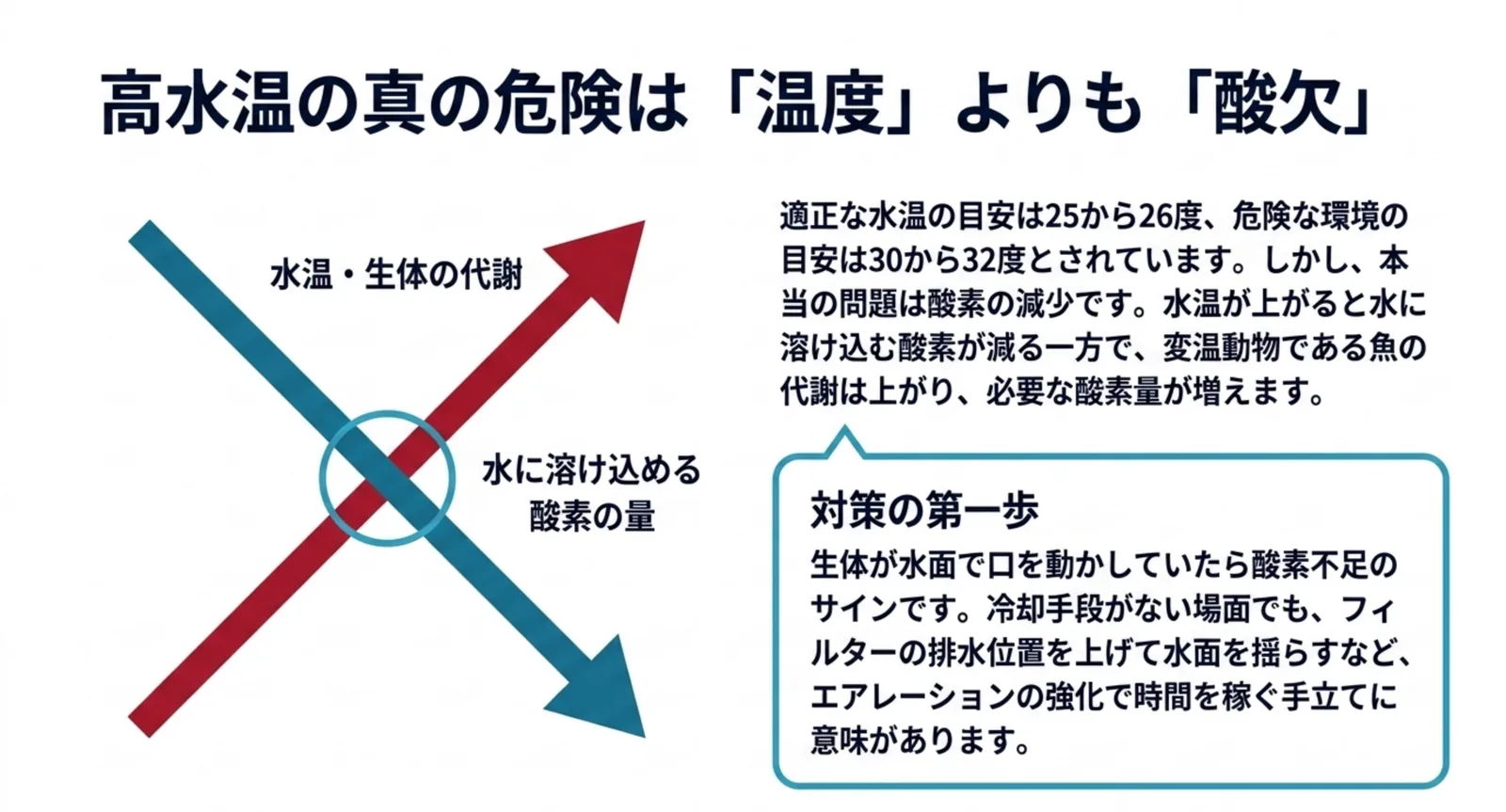 高水温の真の危険は「温度」よりも「酸欠」

水温・生体の代謝

水に溶け込める酸素の量

適正な水温の目安は25から26度、危険な環境の目安は30から32度とされています。しかし、本当の問題は酸素の減少です。水温が上がると水に溶け込む酸素が減る一方で、変温動物である魚の代謝は上がり、必要な酸素量が増えます。

対策の第一歩

生体が水面で口を動かしていたら酸素不足のサインです。冷却手段がない場面でも、フィルターの排水位置を上げて水面を揺らすなど、エアレーションの強化で時間を稼ぐ手立てに意味があります。